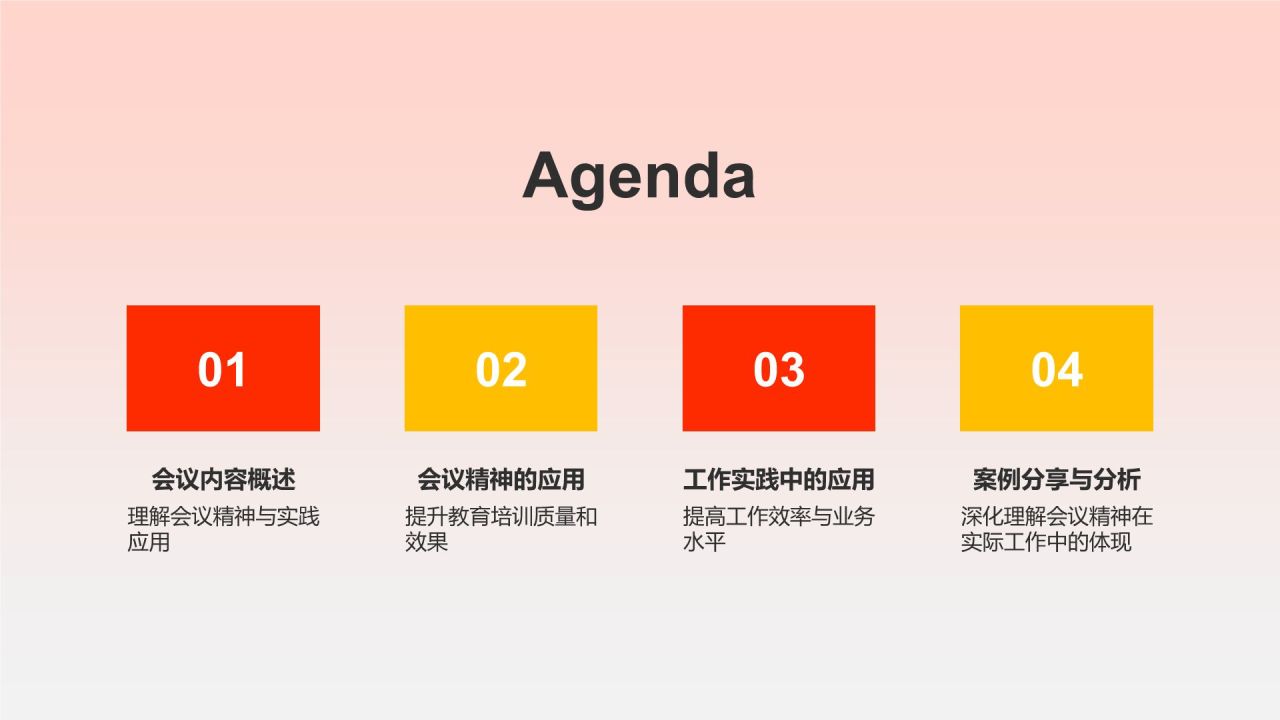 Agenda

01

会议内容概述

理解会议精神与实践应用

02

会议精神的应用

提升教育培训质量和效果

03

工作实践中的应用

提高工作效率与业务水平

04

案例分享与分析

深化理解会议精神在实际工作中的体现